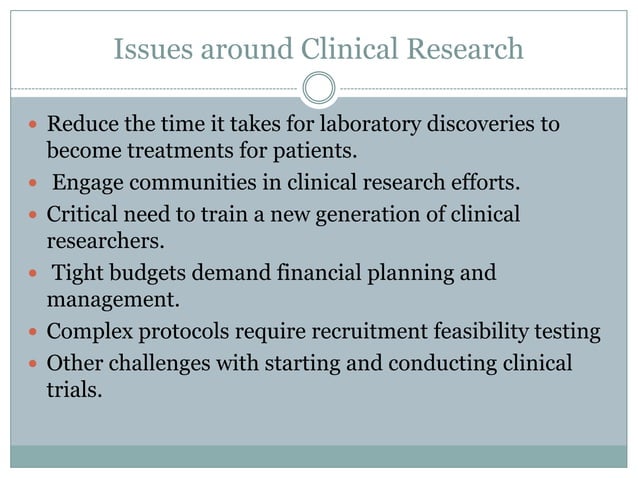 Issues around Clinical Research

- Reduce the time it takes for laboratory discoveries to become treatments for patients.
- Engage communities in clinical research efforts.
- Critical need to train a new generation of clinical researchers.
- Tight budgets demand financial planning and management.
- Complex protocols require recruitment feasibility testing
- Other challenges with starting and conducting clinical trials.